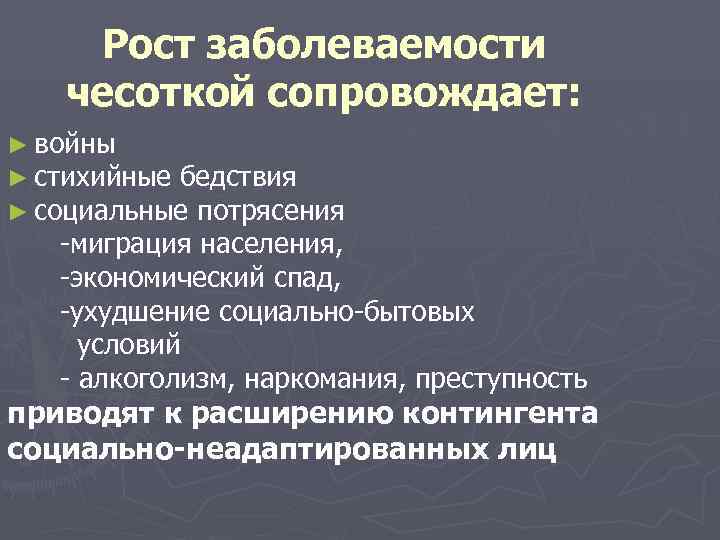 Рост заболеваемости чесоткой сопровождает:

► войны
► стихийные бедствия
► социальные потрясения
-миграция населения,
-экономический спад,
-ухудшение социально-бытовых условий
- алкоголизм, наркомания, преступность

приводят к расширению контингента социально-неадаптированных лиц